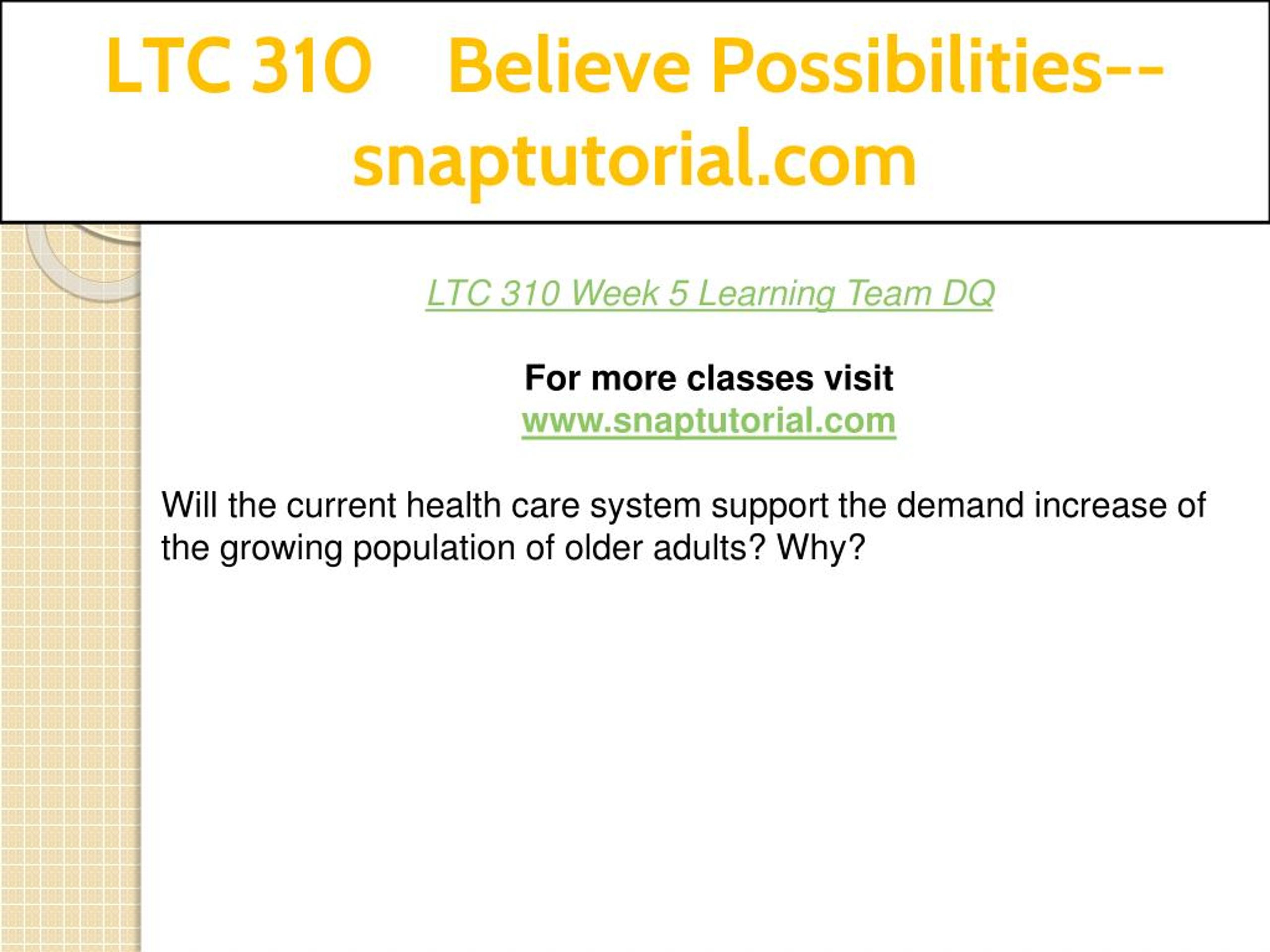 LTC 310 Believe Possibilities--snaptutorial.com

LTC 310 Week 5 Learning Team DQ

For more classes visit
www.snaptutorial.com

Will the current health care system support the demand increase of the growing population of older adults? Why?